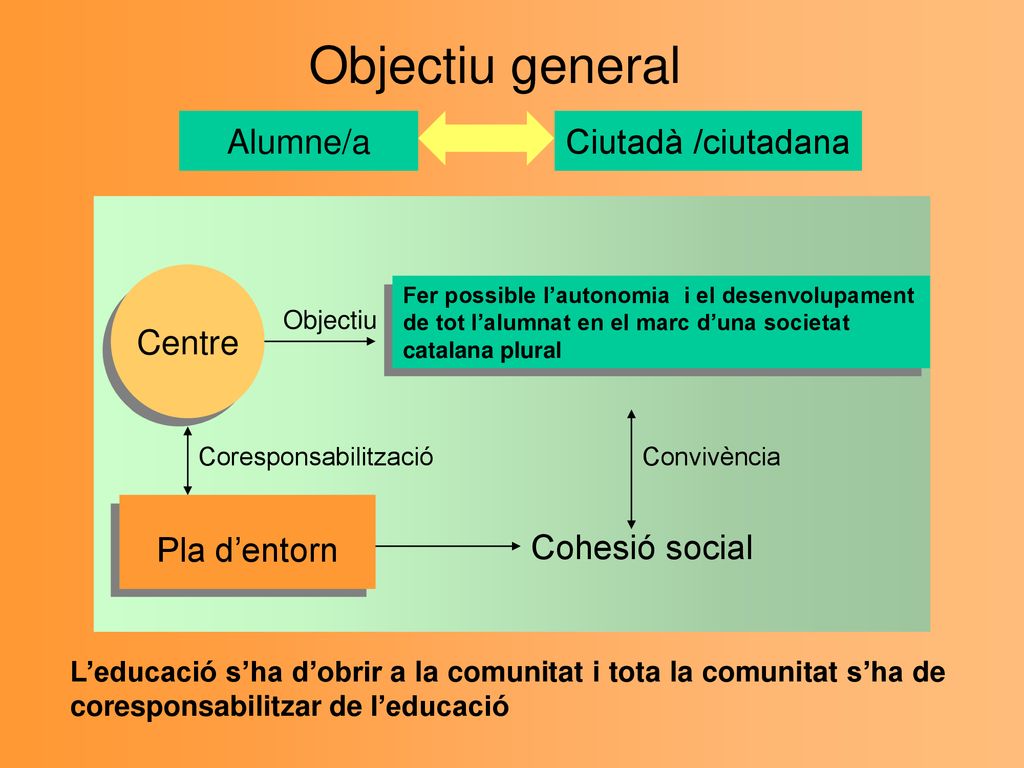 Objectiu general

Alumne/a

Ciutadà /ciutadana

Centre

Objectiu

Fer possible l’autonomia i el desenvolupament de tot l’alumnat en el marc d’una societat catalana plural

Coresponsabilització

Convivència

Pla d’entorn

Cohesió social

L’educació s’ha d’obrir a la comunitat i tota la comunitat s’ha de coresponsabilitzar de l’educació